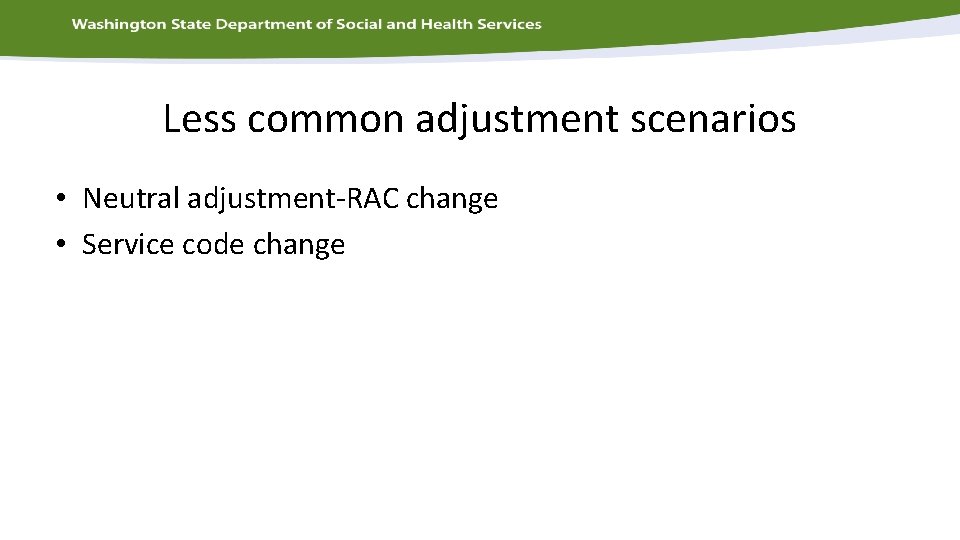 Washington State Department of Social and Health Services

Less common adjustment scenarios

• Neutral adjustment-RAC change
• Service code change